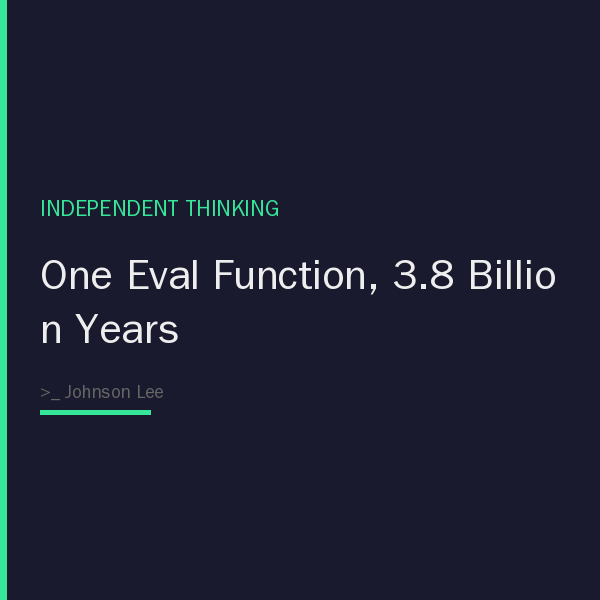 INDEPENDENT THINKING

One Eval Function, 3.8 Billion Years

>_ Johnson Lee